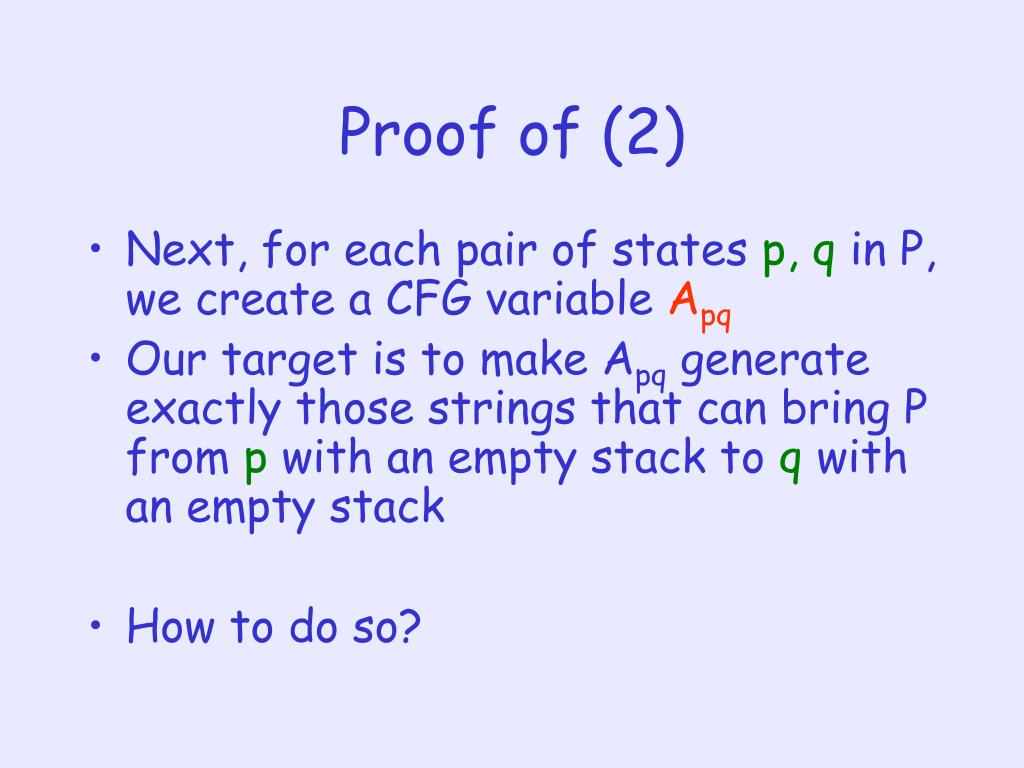 Proof of (2)

• Next, for each pair of states p, q in P, we create a CFG variable $A_{pq}$
• Our target is to make $A_{pq}$ generate exactly those strings that can bring P from p with an empty stack to q with an empty stack

• How to do so?